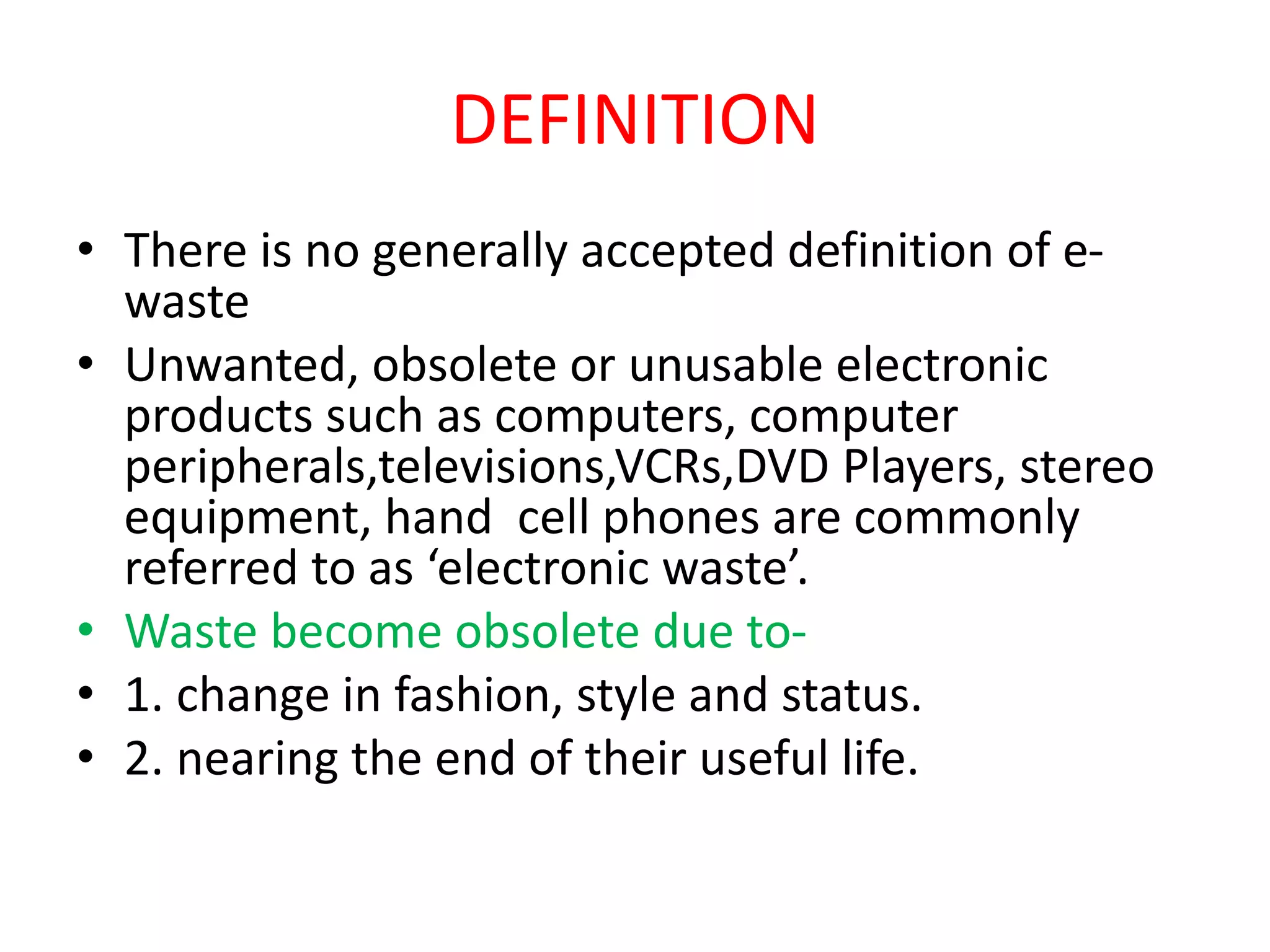 DEFINITION

• There is no generally accepted definition of e-waste

• Unwanted, obsolete or unusable electronic products such as computers, computer peripherals,televisions,VCRs,DVD Players, stereo equipment, hand  cell phones are commonly referred to as ‘electronic waste’.

• Waste become obsolete due to-

• 1. change in fashion, style and status.

• 2. nearing the end of their useful life.